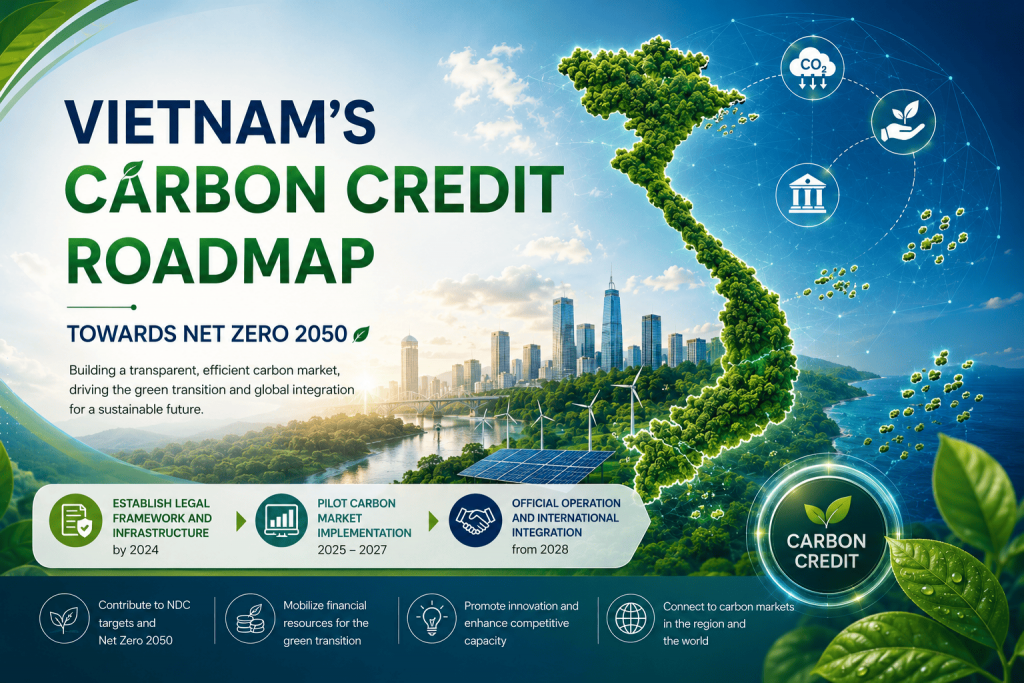 VIETNAM'S CARBON CREDIT ROADMAP

TOWARDS NET ZERO 2050

Building a transparent, efficient carbon market, driving the green transition and global integration for a sustainable future.

$CO_2$

ESTABLISH LEGAL FRAMEWORK AND INFRASTRUCTURE
by 2024

PILOT CARBON MARKET IMPLEMENTATION
2025 – 2027

OFFICIAL OPERATION AND INTERNATIONAL INTEGRATION
from 2028

CARBON CREDIT

Contribute to NDC targets and Net Zero 2050

Mobilize financial resources for the green transition

Promote innovation and enhance competitive capacity

Connect to carbon markets in the region and the world